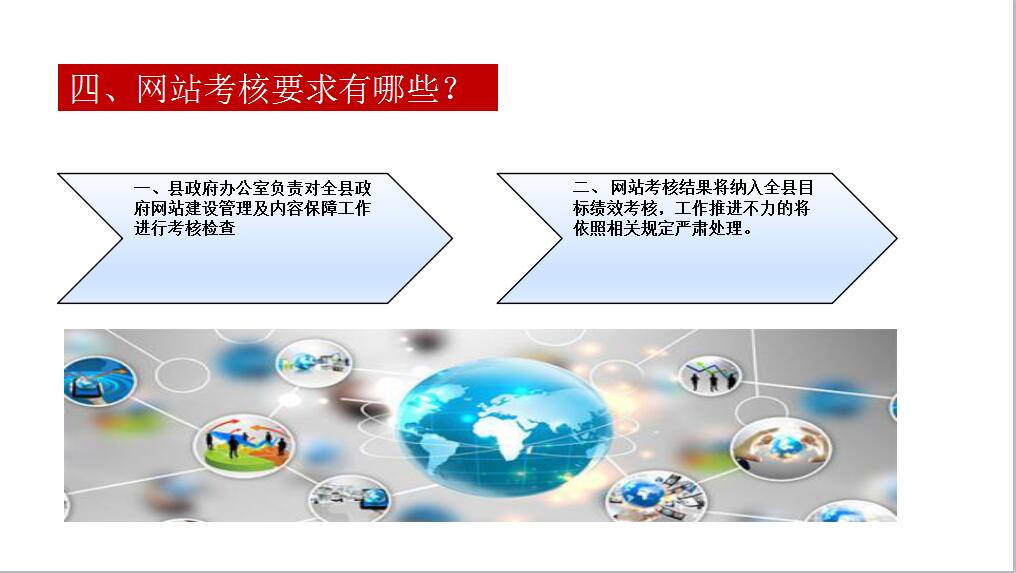 四、网站考核要求有哪些？

一、县政府办公室负责对全县政府网站建设管理及内容保障工作进行考核检查

二、网站考核结果将纳入全县目标绩效考核，工作推进不力的将依照相关规定严肃处理。